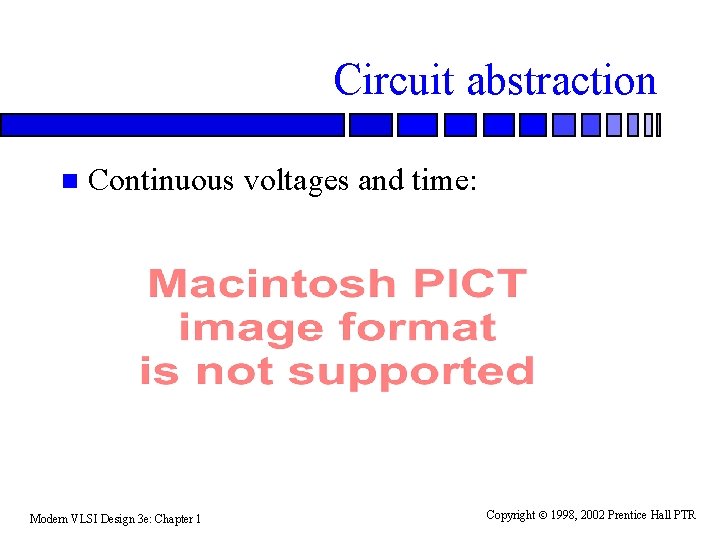 Circuit abstraction

Continuous voltages and time:

Macintosh PICT image format is not supported

Modern VLSI Design 3e: Chapter 1

Copyright © 1998, 2002 Prentice Hall PTR